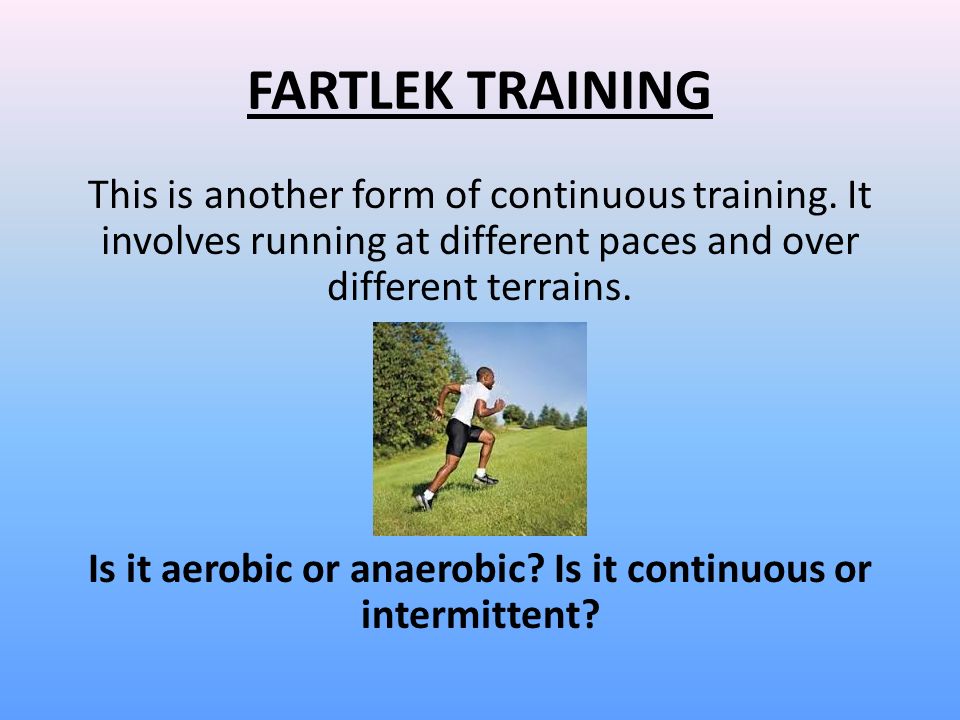 FARTLEK TRAINING

This is another form of continuous training. It involves running at different paces and over different terrains.

Is it aerobic or anaerobic? Is it continuous or intermittent?